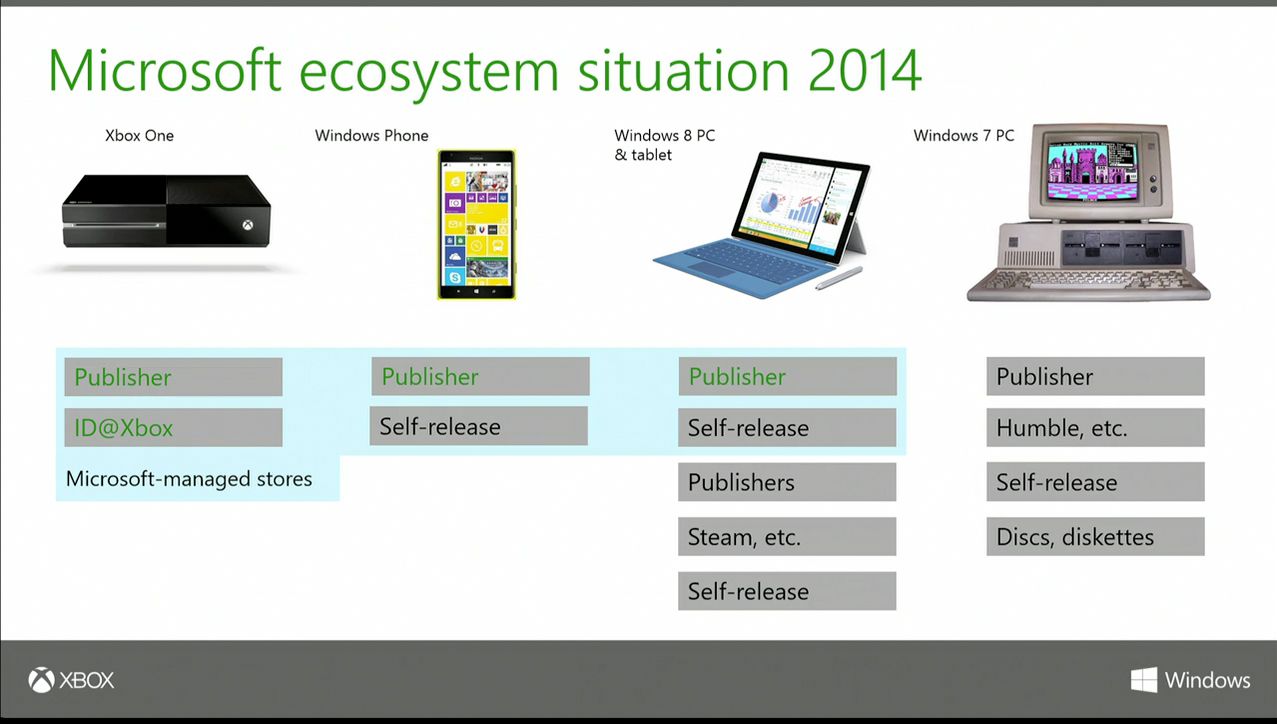 Microsoft ecosystem situation 2014

Xbox One

Windows Phone

Windows 8 PC & tablet

Windows 7 PC

Publisher

ID@Xbox

Microsoft-managed stores

Publisher

Self-release

Publisher

Self-release

Publishers

Steam, etc.

Self-release

Publisher

Humble, etc.

Self-release

Discs, diskettes

XBOX

Windows